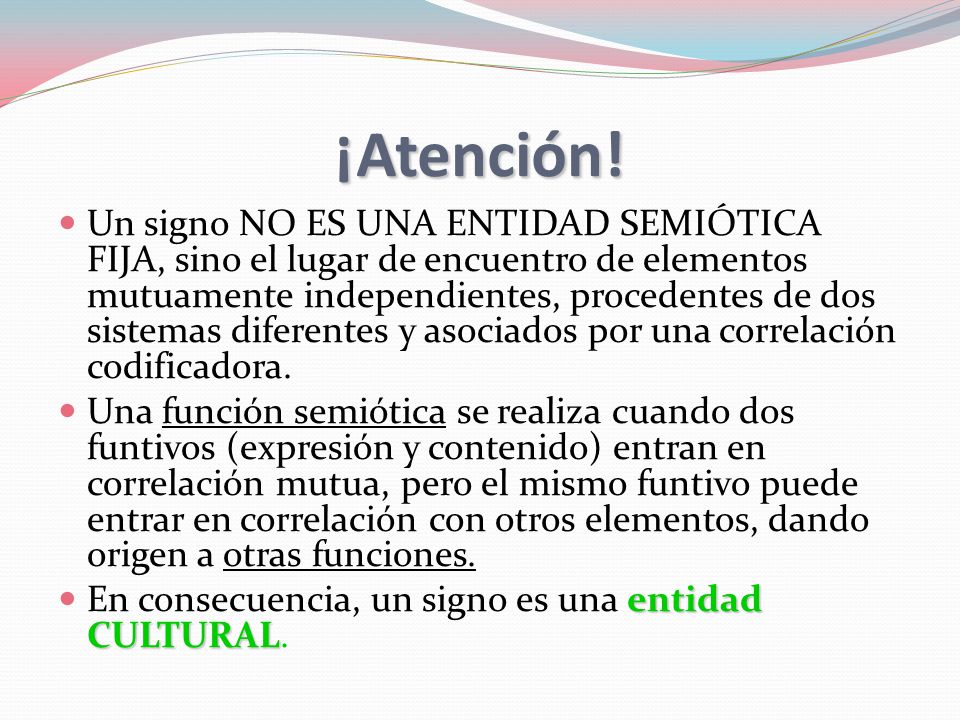 ¡Atención!

Un signo NO ES UNA ENTIDAD SEMIÓTICA FIJA, sino el lugar de encuentro de elementos mutuamente independientes, procedentes de dos sistemas diferentes y asociados por una correlación codificadora.

Una función semiótica se realiza cuando dos funtivos (expresión y contenido) entran en correlación mutua, pero el mismo funtivo puede entrar en correlación con otros elementos, dando origen a otras funciones.

En consecuencia, un signo es una entidad CULTURAL.